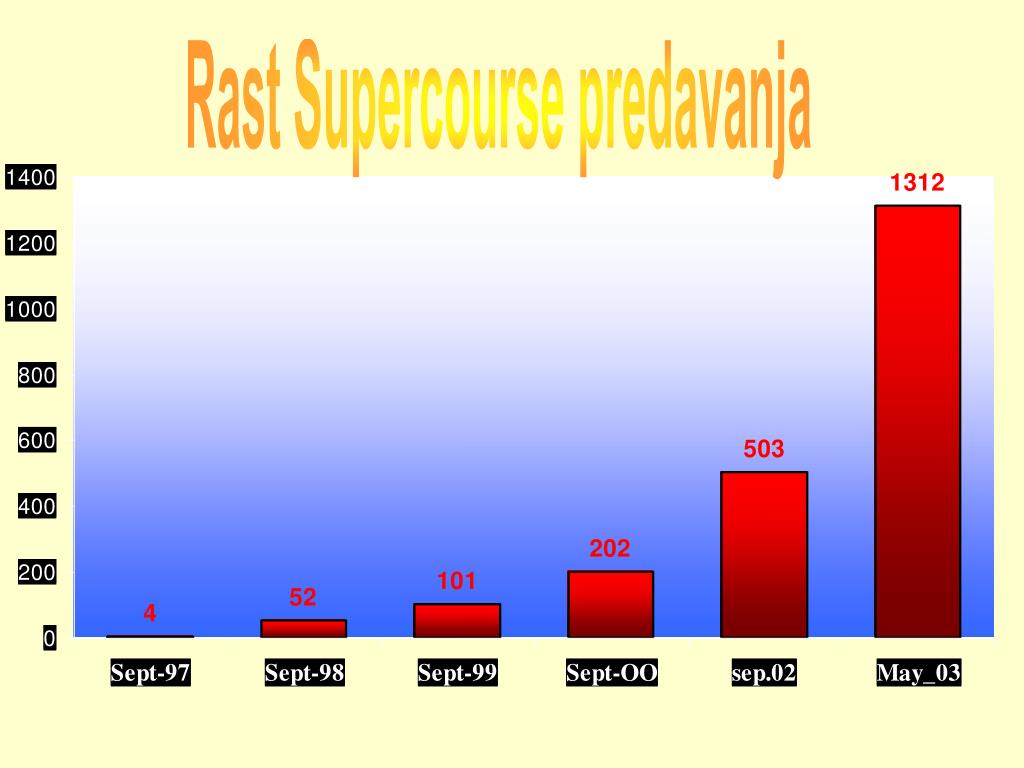 Rast Supercourse predavanja

1400
1200
1000
800
600
400
200
0

4
52
101
202
503
1312

Sept-97
Sept-98
Sept-99
Sept-OO
sep.02
May_03